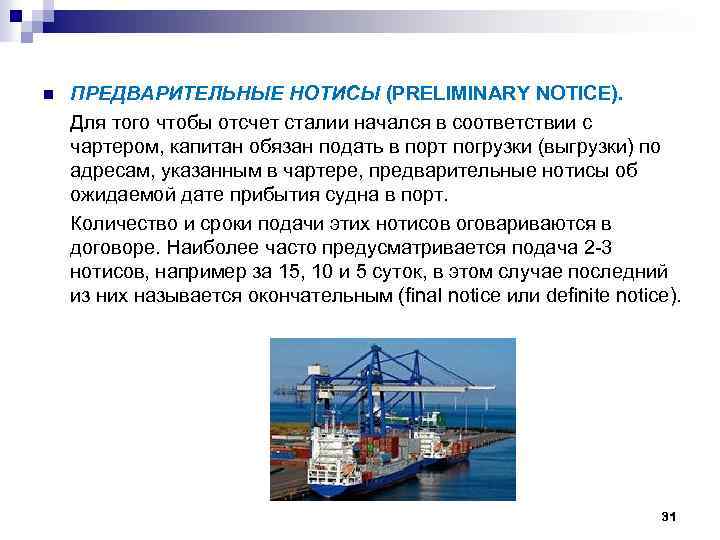 ПРЕДВАРИТЕЛЬНЫЕ НОТИСЫ (PRELIMINARY NOTICE).

Для того чтобы отсчет сталии начался в соответствии с чартером, капитан обязан подать в порт погрузки (выгрузки) по адресам, указанным в чартере, предварительные нотисы об ожидаемой дате прибытия судна в порт.

Количество и сроки подачи этих нотисов оговариваются в договоре. Наиболее часто предусматривается подача 2-3 нотисов, например за 15, 10 и 5 суток, в этом случае последний из них называется окончательным (final notice или definite notice).

31